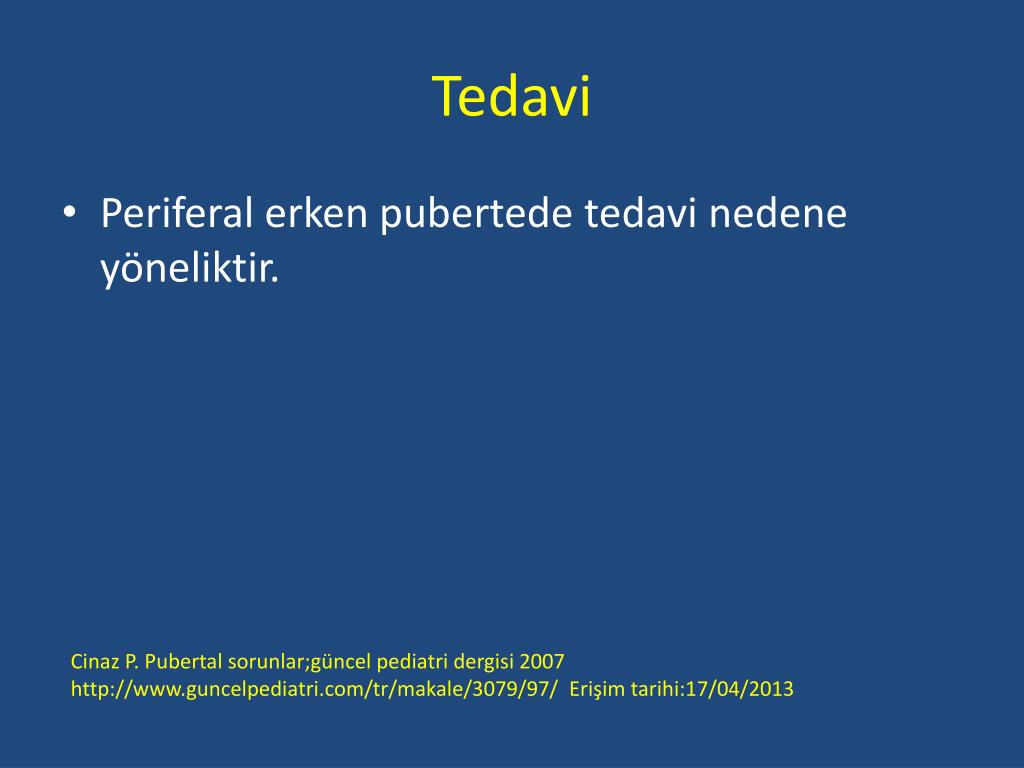 Tedavi

• Periferal erken pubertede tedavi nedene yöneliktir.

Cinaz P. Pubertal sorunlar;güncel pediatri dergisi 2007
http://www.guncelpediatri.com/tr/makale/3079/97/ Erişim tarihi:17/04/2013